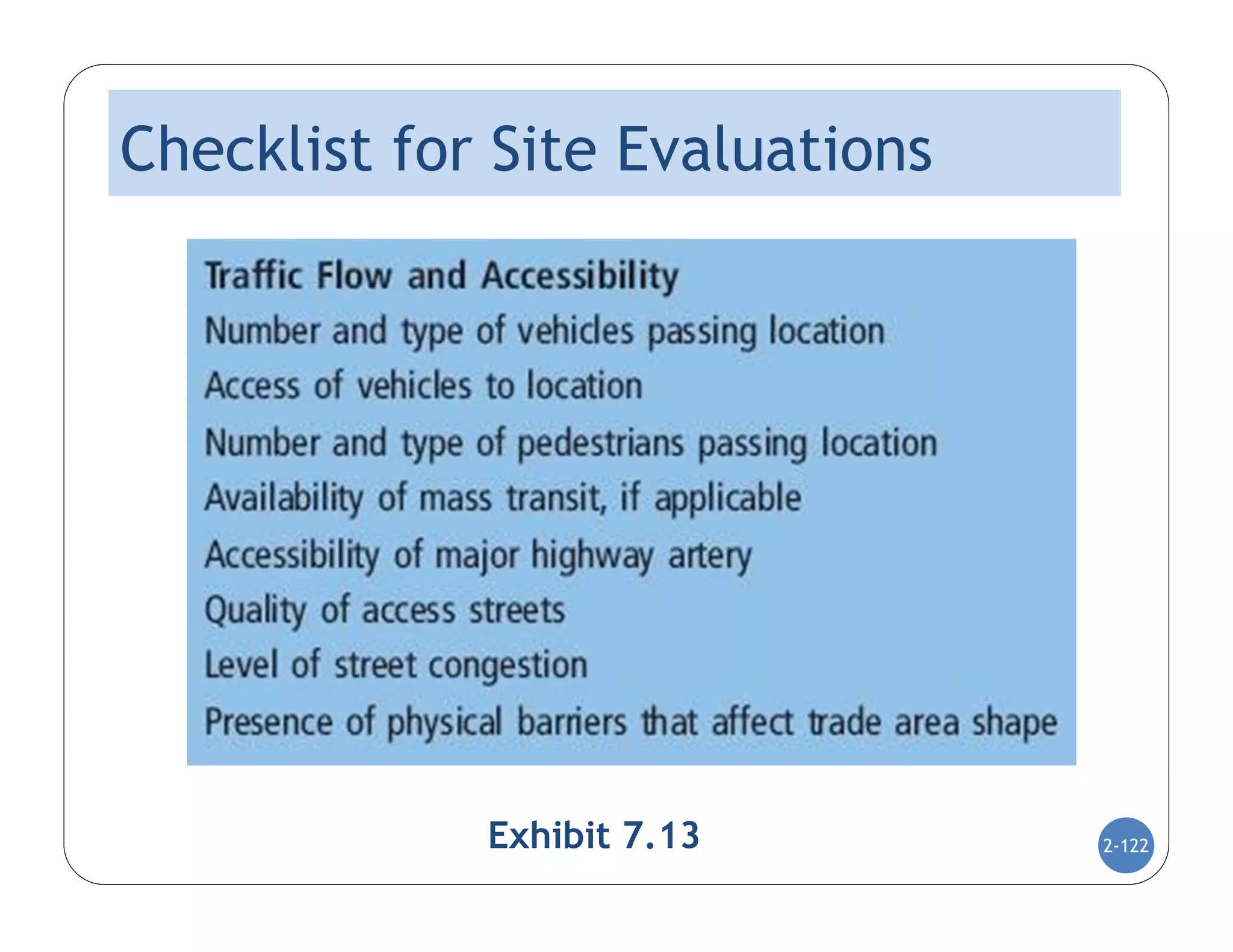 Checklist for Site Evaluations

Traffic Flow and Accessibility
Number and type of vehicles passing location
Access of vehicles to location
Number and type of pedestrians passing location
Availability of mass transit, if applicable
Accessibility of major highway artery
Quality of access streets
Level of street congestion
Presence of physical barriers that affect trade area shape

Exhibit 7.13

2-122